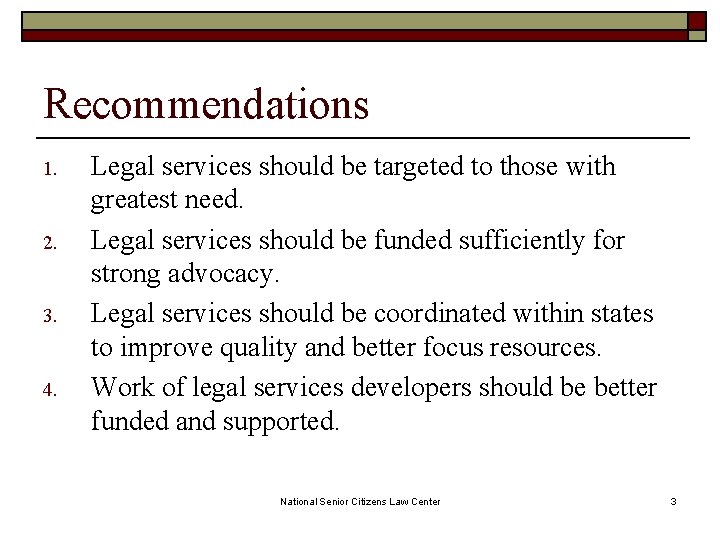 Recommendations

1. Legal services should be targeted to those with greatest need.
2. Legal services should be funded sufficiently for strong advocacy.
3. Legal services should be coordinated within states to improve quality and better focus resources.
4. Work of legal services developers should be better funded and supported.

National Senior Citizens Law Center

3